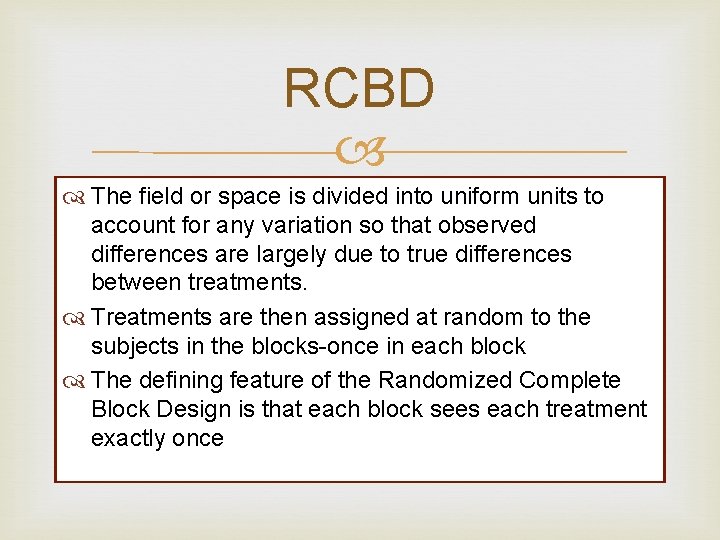 RCBD

The field or space is divided into uniform units to account for any variation so that observed differences are largely due to true differences between treatments.

Treatments are then assigned at random to the subjects in the blocks-once in each block

The defining feature of the Randomized Complete Block Design is that each block sees each treatment exactly once